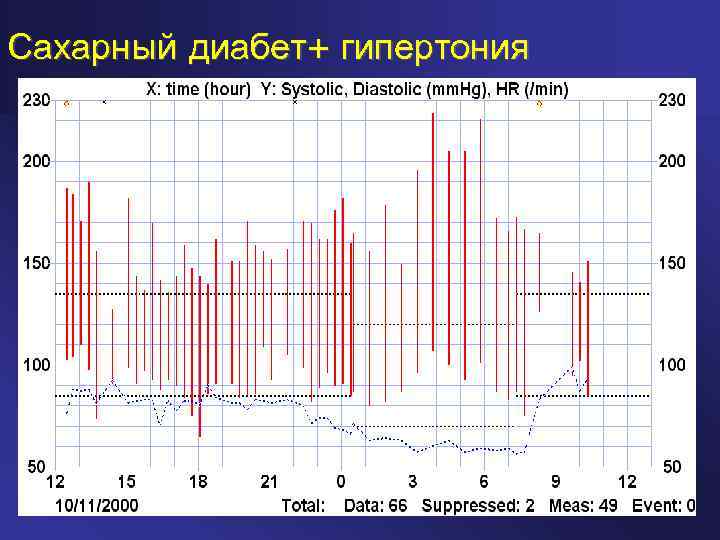 Сахарный диабет+ гипертония

X: time (hour) Y: Systolic, Diastolic (mmHg), HR (/min)

230
200
150
100
50

230
200
150
100
50

12 15 18 21 0 3 6 9 12

10/11/2000 Total: Data: 66 Suppressed: 2 Meas: 49 Event: 0